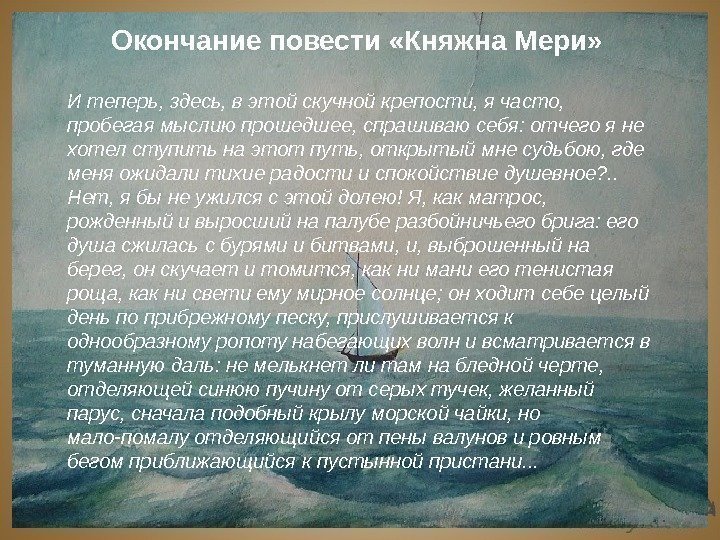 Окончание повести «Княжна Мери»

И теперь, здесь, в этой скучной крепости, я часто, пробегая мыслию прошедшее, спрашиваю себя: отчего я не хотел ступить на этот путь, открытый мне судьбою, где меня ожидали тихие радости и спокойствие душевное?.. Нет, я бы не ужился с этой долею! Я, как матрос, рожденный и выросший на палубе разбойничьего брига: его душа сжилась с бурями и битвами, и, выброшенный на берег, он скучает и томится, как ни мани его тенистая роща, как ни свети ему мирное солнце; он ходит себе целый день по прибрежному песку, прислушивается к однообразному ропоту набегающих волн и всматривается в туманную даль: не мелькнет ли там на бледной черте, отделяющей синюю пучину от серых тучек, желанный парус, сначала подобный крылу морской чайки, но мало-помалу отделяющийся от пены валунов и ровным бегом приближающийся к пустынной пристани...